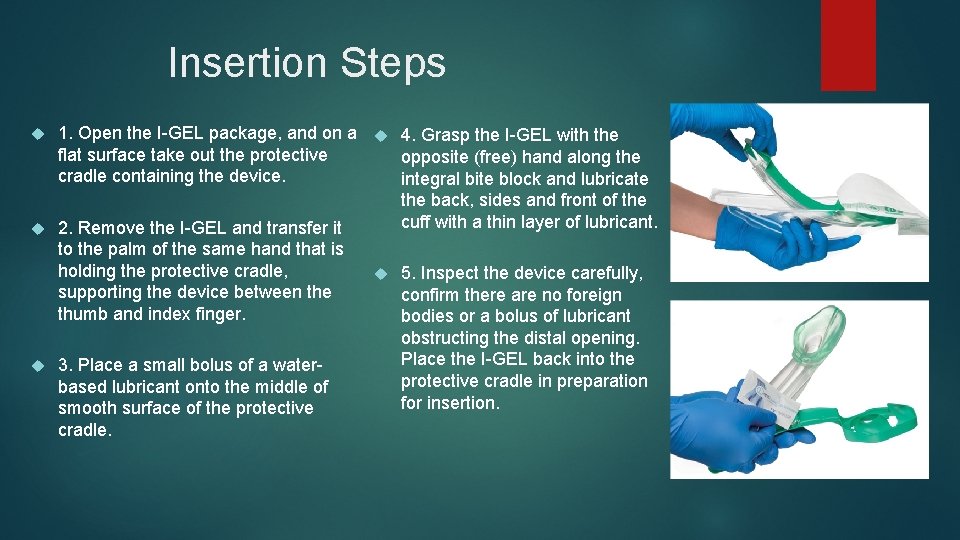 Insertion Steps

1. Open the I-GEL package, and on a flat surface take out the protective cradle containing the device.

2. Remove the I-GEL and transfer it to the palm of the same hand that is holding the protective cradle, supporting the device between the thumb and index finger.

3. Place a small bolus of a water-based lubricant onto the middle of smooth surface of the protective cradle.

4. Grasp the I-GEL with the opposite (free) hand along the integral bite block and lubricate the back, sides and front of the cuff with a thin layer of lubricant.

5. Inspect the device carefully, confirm there are no foreign bodies or a bolus of lubricant obstructing the distal opening. Place the I-GEL back into the protective cradle in preparation for insertion.